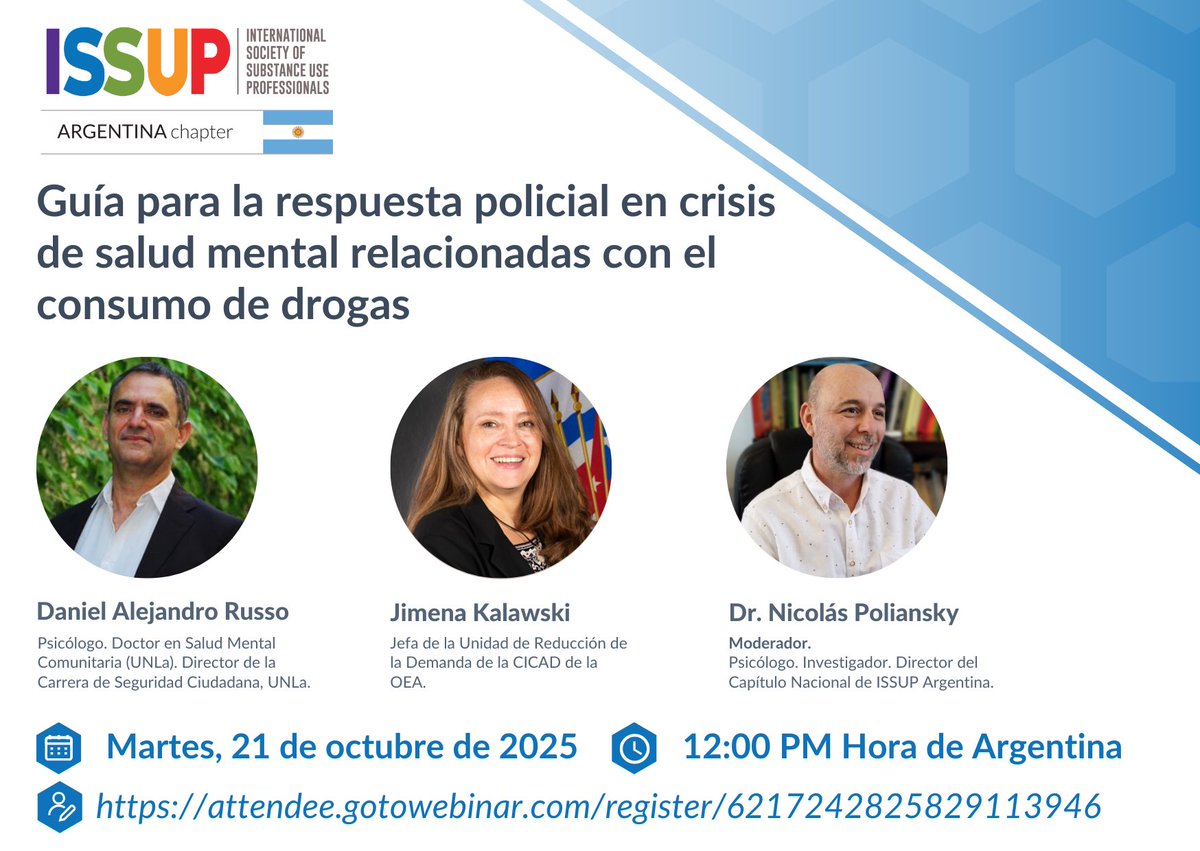 ISSUP INTERNATIONAL SOCIETY OF SUBSTANCE USE PROFESSIONALS

ARGENTINA chapter

Guía para la respuesta policial en crisis de salud mental relacionadas con el consumo de drogas

Daniel Alejandro Russo

Psicólogo. Doctor en Salud Mental Comunitaria (UNLa). Director de la Carrera de Seguridad Ciudadana, UNLa.

Jimena Kalawski

Jefa de la Unidad de Reducción de la Demanda de la CICAD de la OEA.

Dr. Nicolás Poliansky

Moderador.
Psicólogo. Investigador. Director del Capítulo Nacional de ISSUP Argentina.

Martes, 21 de octubre de 2025

12:00 PM Hora de Argentina

https://attendee.gotowebinar.com/register/6217242825829113946